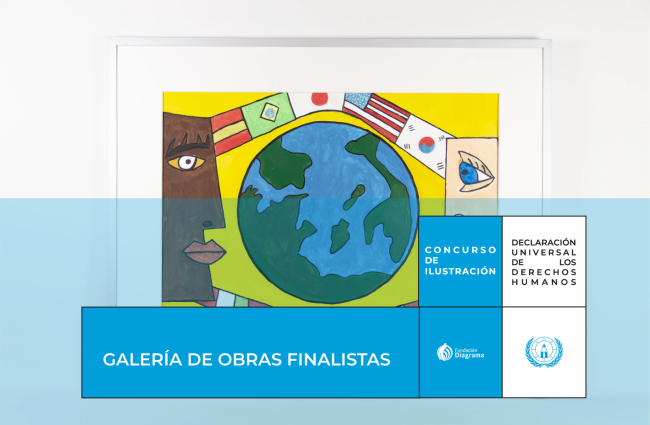 CONCURSO DE ILUSTRACIÓN

DECLARACIÓN UNIVERSAL DE LOS DERECHOS HUMANOS

GALERÍA DE OBRAS FINALISTAS

Fundación Diagrama